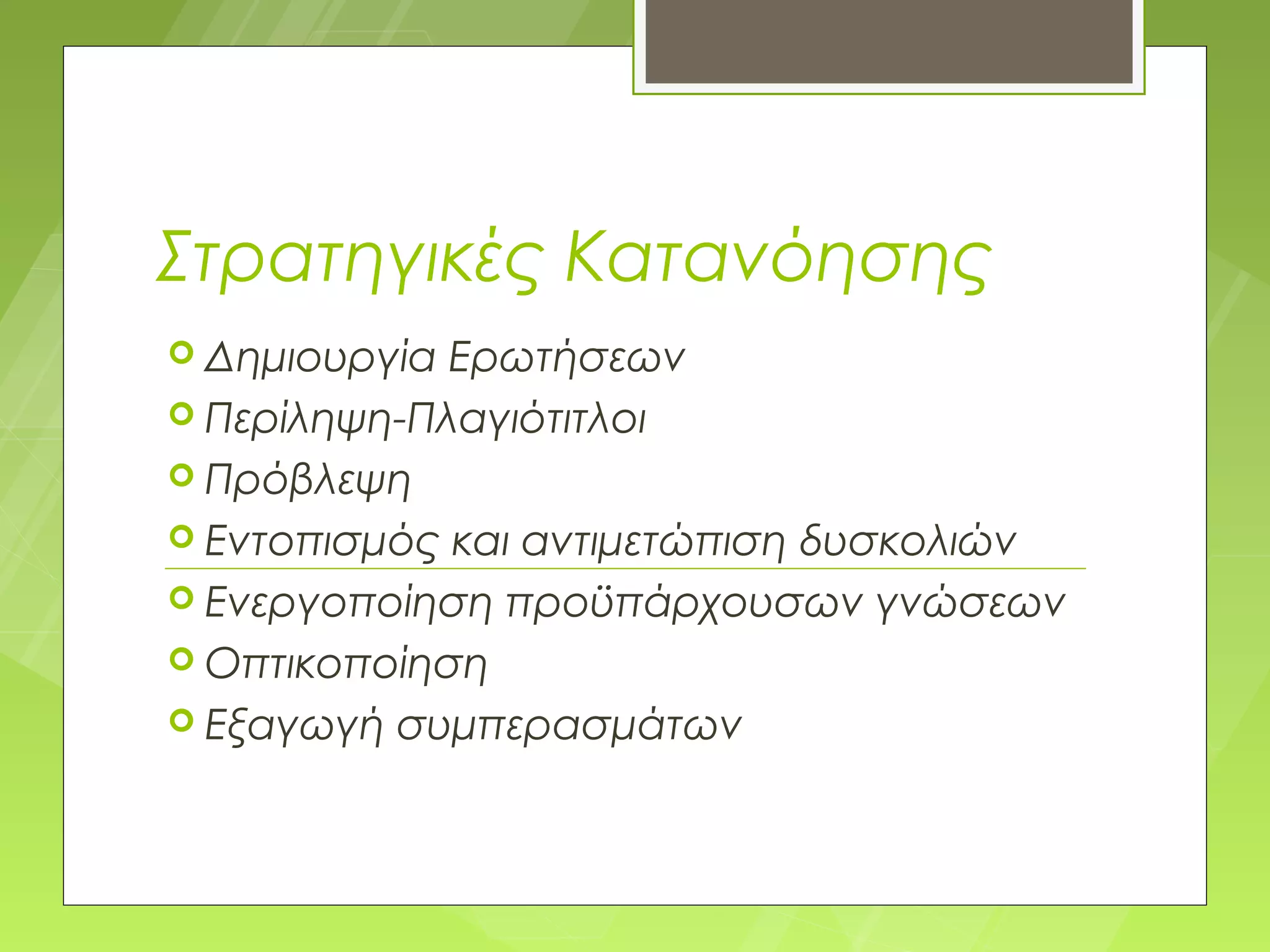 Στρατηγικές Κατανόησης

Δημιουργία Ερωτήσεων
Περίληψη-Πλαγιότιτλοι
Πρόβλεψη
Εντοπισμός και αντιμετώπιση δυσκολιών
Ενεργοποίηση προϋπάρχουσων γνώσεων
Οπτικοποίηση
Εξαγωγή συμπερασμάτων